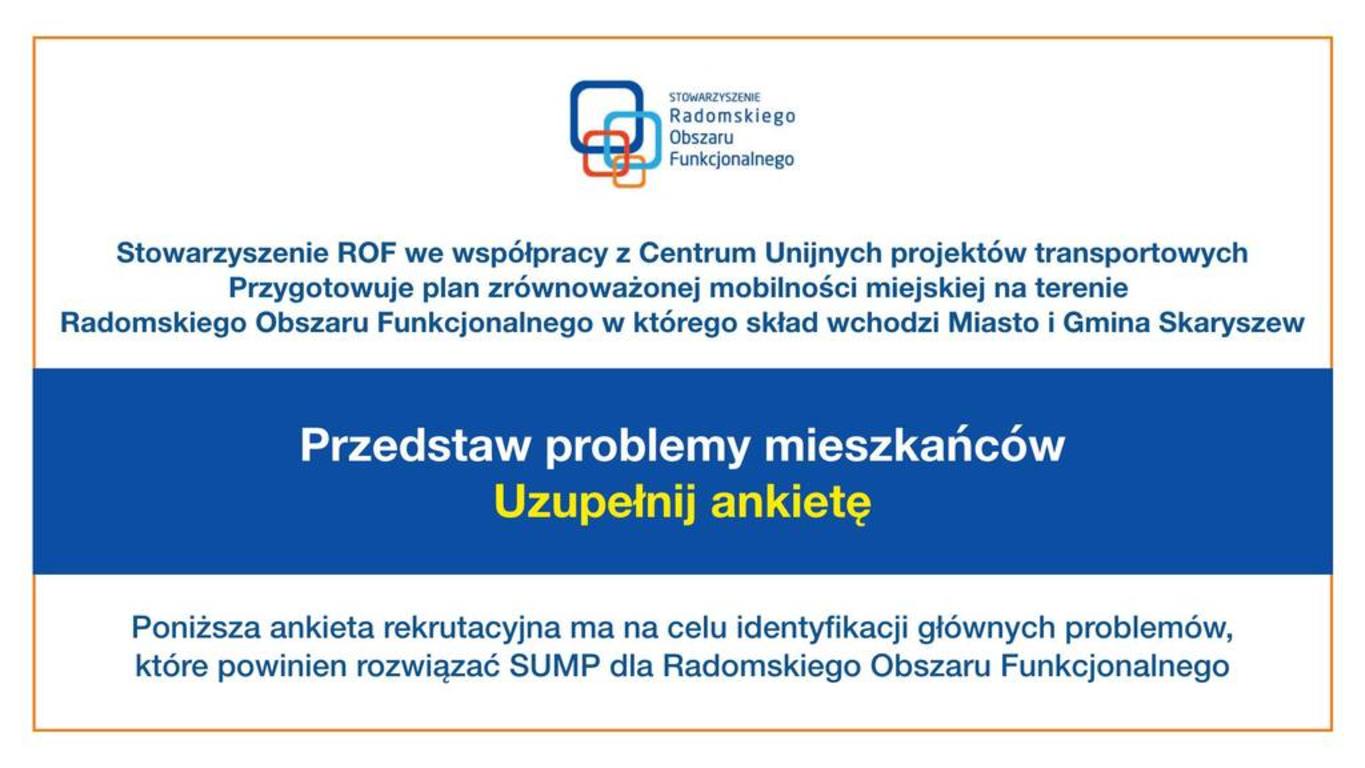 STOWARZYSZENIE
Radomskiego
Obszaru
Funkcjonalnego

Stowarzyszenie ROF we współpracy z Centrum Unijnych projektów transportowych Przygotowuje plan zrównoważonej mobilności miejskiej na terenie Radomskiego Obszaru Funkcjonalnego w którego skład wchodzi Miasto i Gmina Skaryszew

Przedstaw problemy mieszkańców
Uzupełnij ankietę

Poniższa ankieta rekrutacyjna ma na celu identyfikacji głównych problemów, które powinien rozwiązać SUMP dla Radomskiego Obszaru Funkcjonalnego